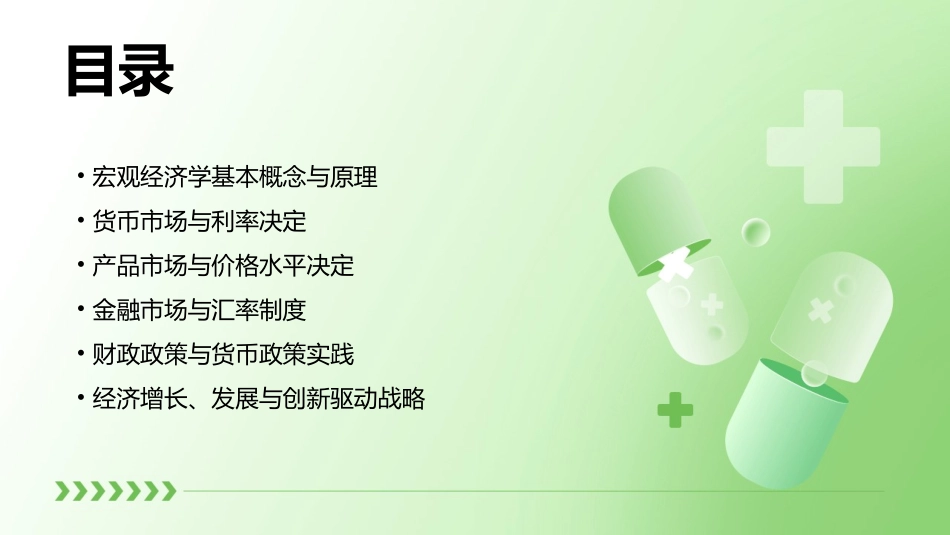 目录

• 宏观经济学基本概念与原理
• 货币市场与利率决定
• 产品市场与价格水平决定
• 金融市场与汇率制度
• 财政政策与货币政策实践
• 经济增长、发展与创新驱动战略